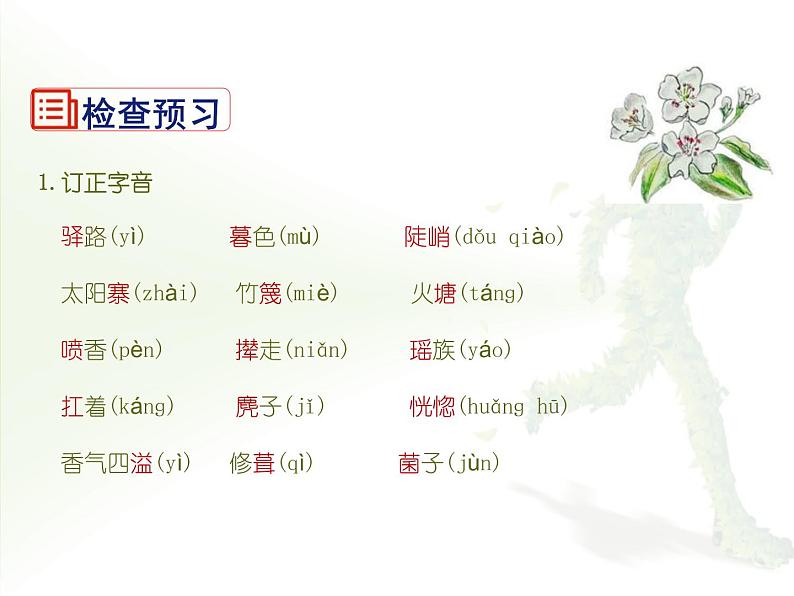 检查预习

1. 订正字音

驿路(yì)　暮色(mù)　陡峭(dǒu qiào)

太阳寨(zhài)　竹篾(miè)　火塘(táng)

喷香(pèn)　撵走(niǎn)　瑶族(yáo)

扛着(káng)　麂子(jǐ)　恍惚(huǎng hū)

香气四溢(yì)　修葺(qì)　菌子(jùn)